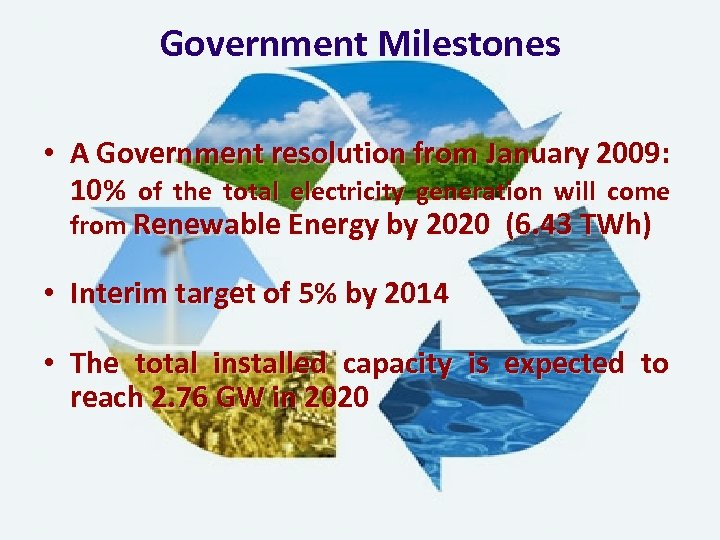 Government Milestones

• A Government resolution from January 2009: 10% of the total electricity generation will come from Renewable Energy by 2020 (6.43 TWh)

• Interim target of 5% by 2014

• The total installed capacity is expected to reach 2.76 GW in 2020